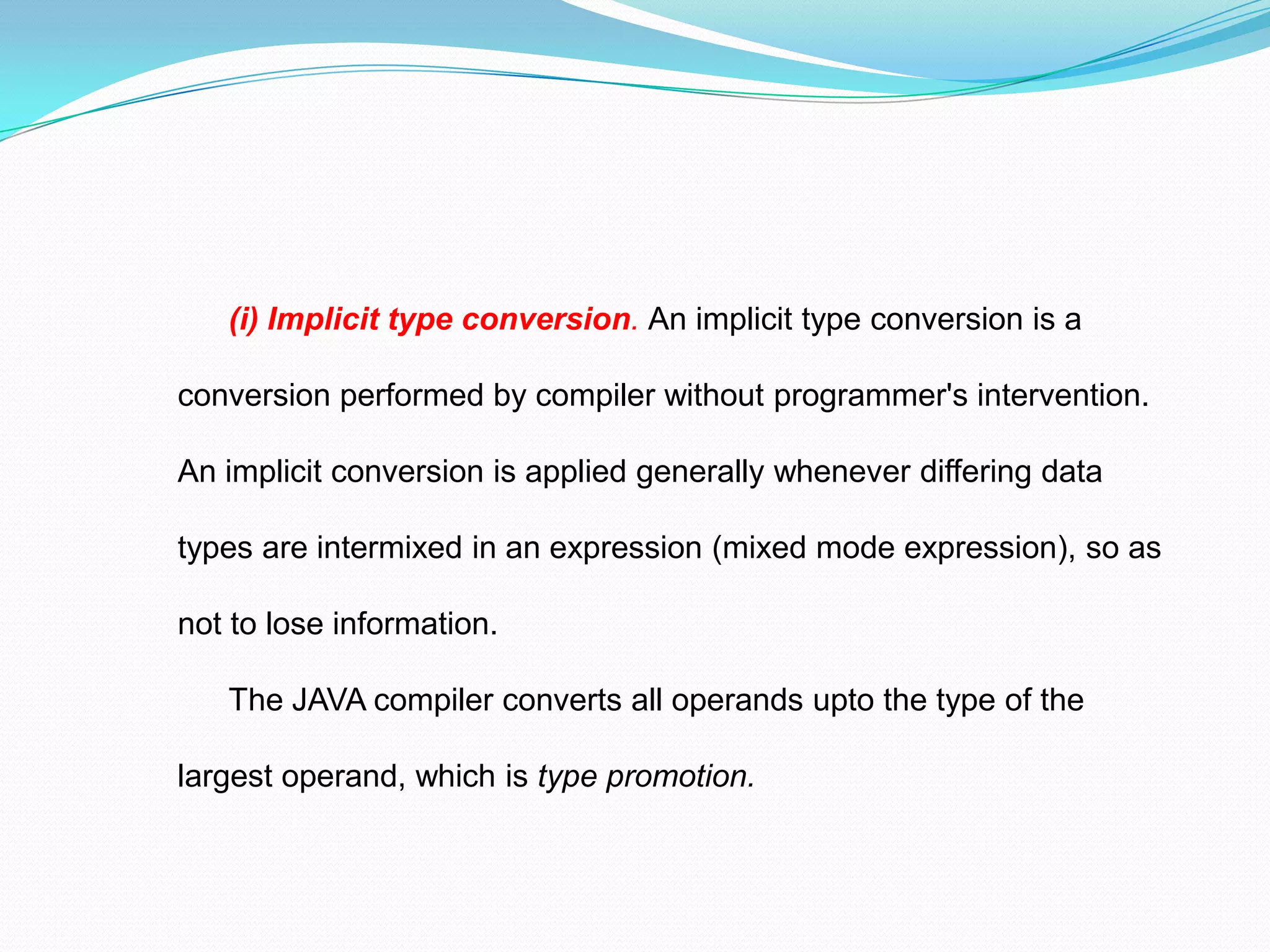 (i) Implicit type conversion. An implicit type conversion is a conversion performed by compiler without programmer's intervention. An implicit conversion is applied generally whenever differing data types are intermixed in an expression (mixed mode expression), so as not to lose information.

The JAVA compiler converts all operands upto the type of the largest operand, which is type promotion.